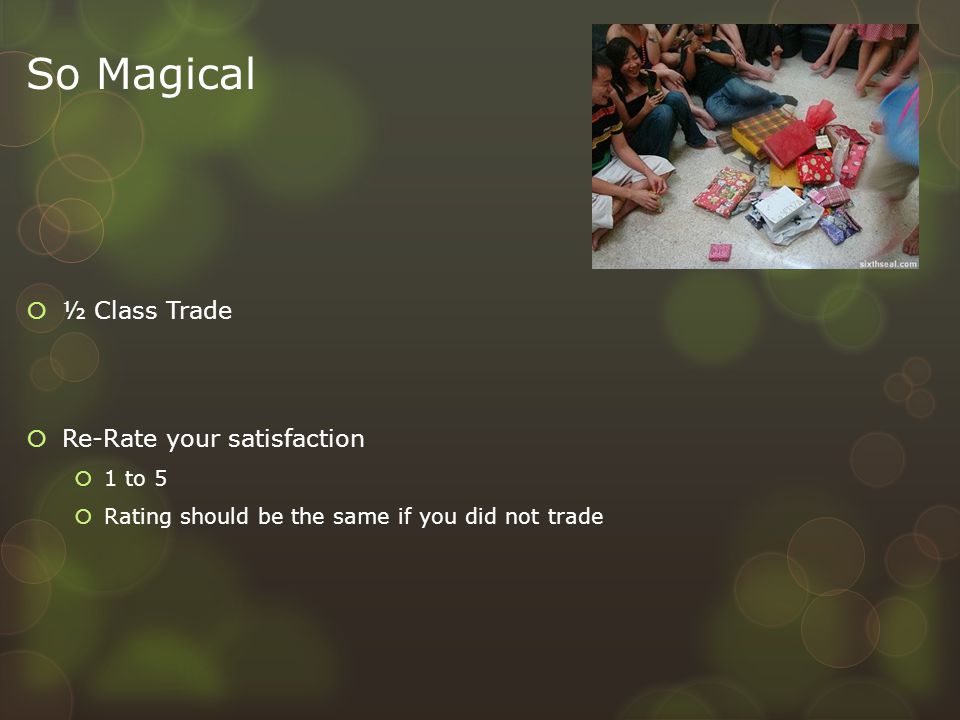 So Magical

sixthseal.com

½ Class Trade

Re-Rate your satisfaction

1 to 5

Rating should be the same if you did not trade